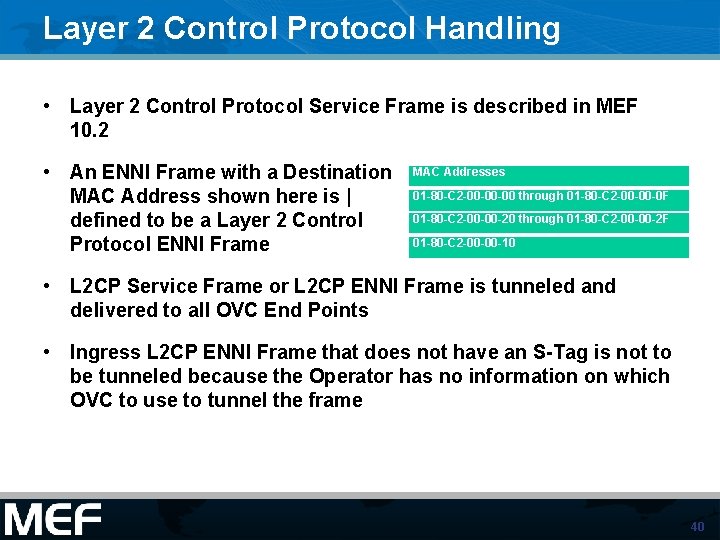 Layer 2 Control Protocol Handling

• Layer 2 Control Protocol Service Frame is described in MEF 10.2

• An ENNI Frame with a Destination MAC Address shown here is | defined to be a Layer 2 Control Protocol ENNI Frame

| MAC Addresses |
|---|
| 01-80-C2-00-00-00 through 01-80-C2-00-00-0F |
| 01-80-C2-00-00-20 through 01-80-C2-00-00-2F |
| 01-80-C2-00-00-10 |

• L2CP Service Frame or L2CP ENNI Frame is tunneled and delivered to all OVC End Points

• Ingress L2CP ENNI Frame that does not have an S-Tag is not to be tunneled because the Operator has no information on which OVC to use to tunnel the frame

MEF

40